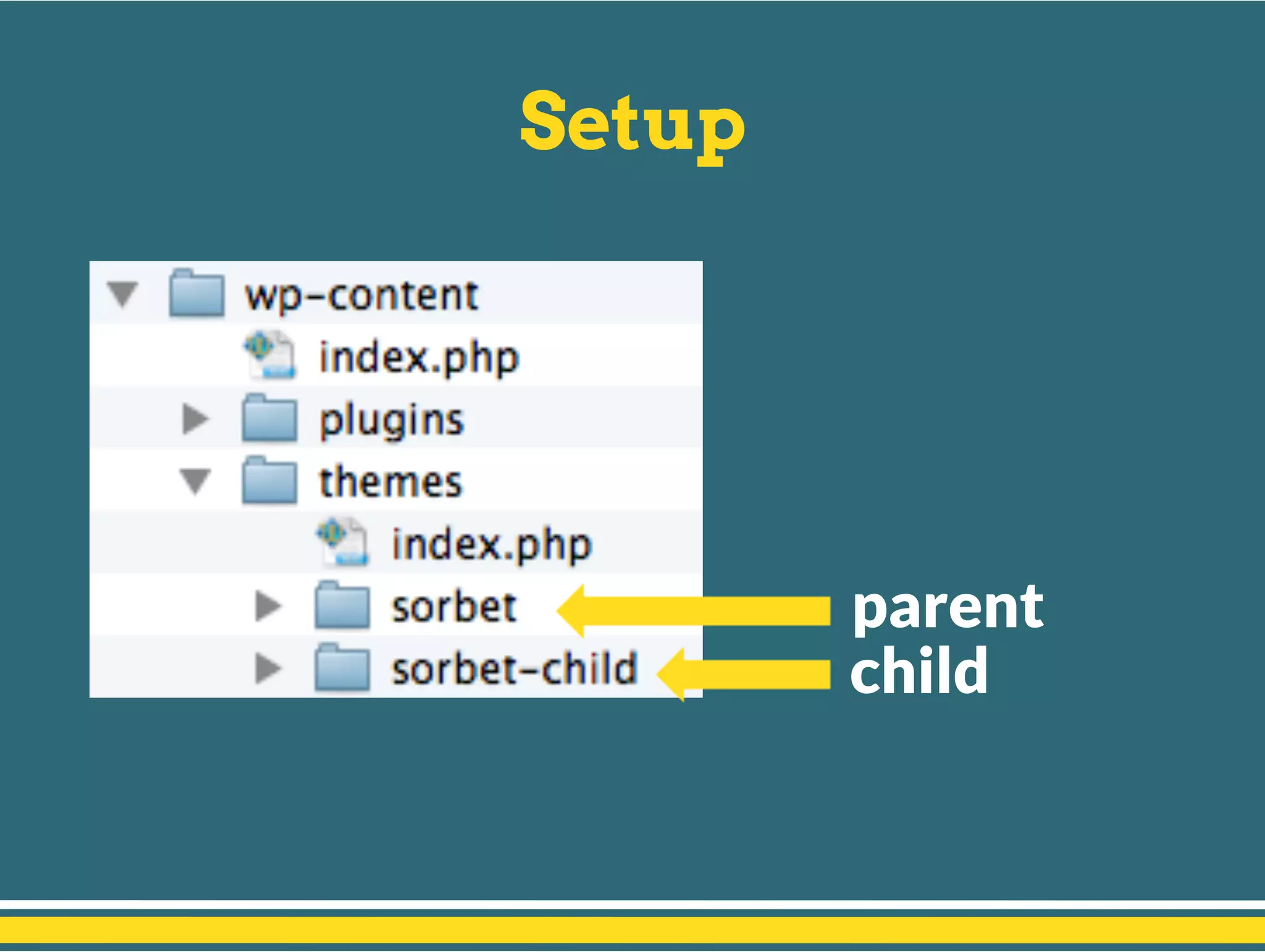 Setup

wp-content
index.php
plugins
themes
index.php
sorbet
sorbet-child

parent
child